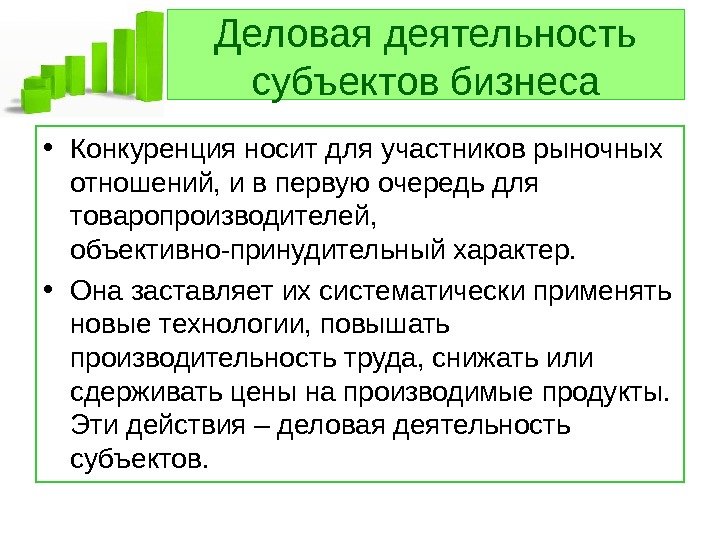 Деловая деятельность субъектов бизнеса

• Конкуренция носит для участников рыночных отношений, и в первую очередь для товаропроизводителей, объективно-принудительный характер.
• Она заставляет их систематически применять новые технологии, повышать производительность труда, снижать или сдерживать цены на производимые продукты. Эти действия – деловая деятельность субъектов.